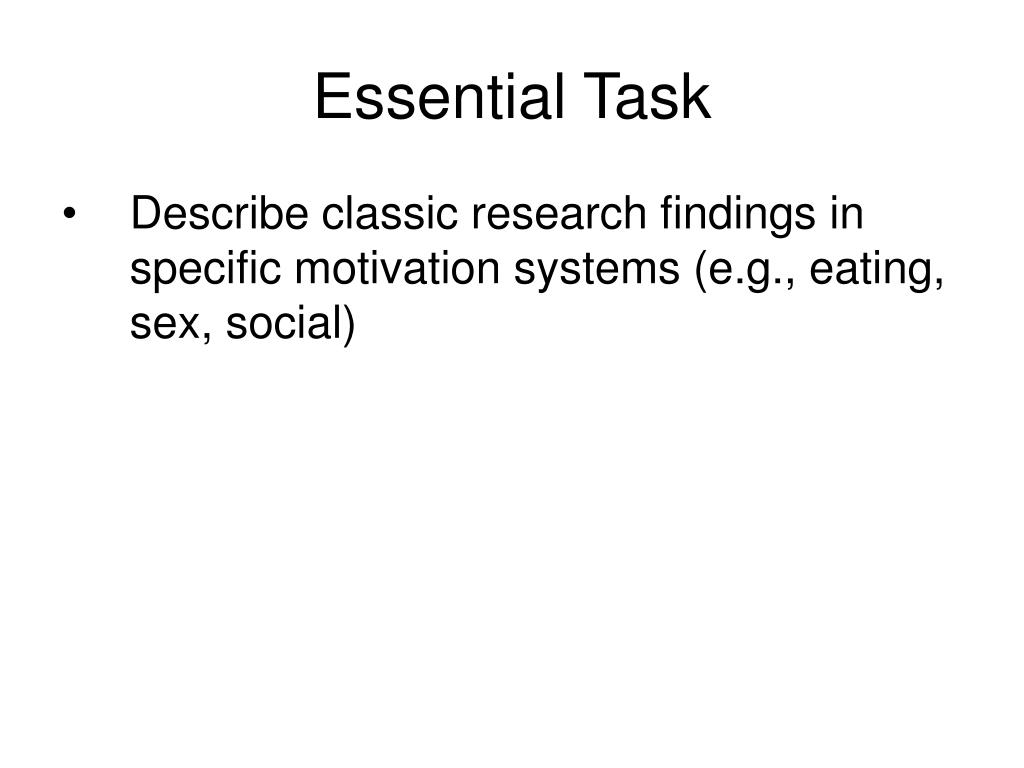 Essential Task

• Describe classic research findings in specific motivation systems (e.g., eating, sex, social)